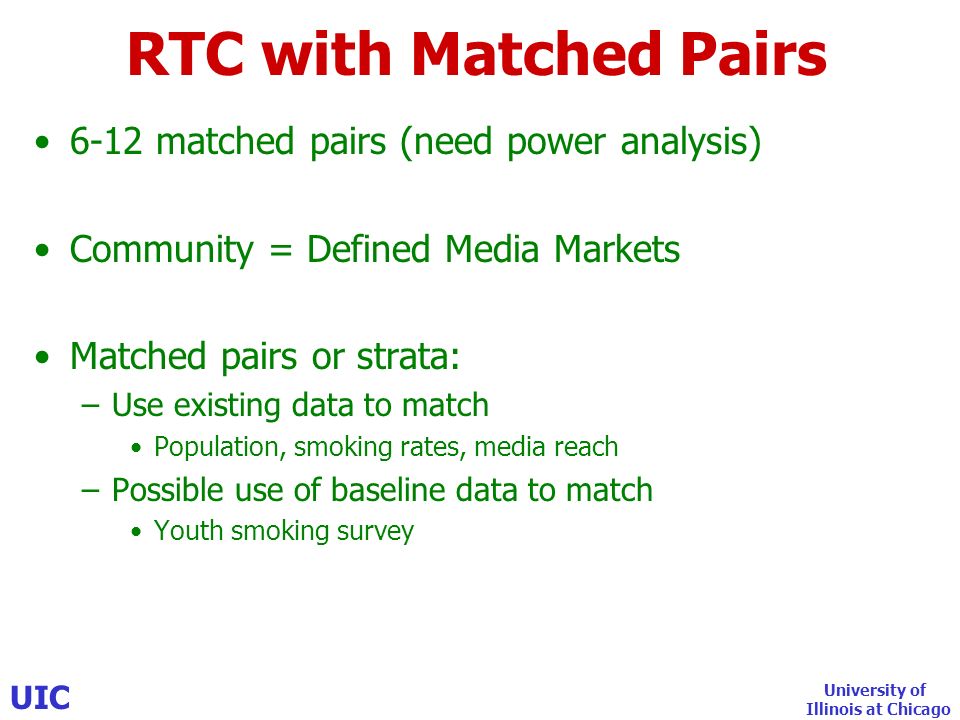 RTC with Matched Pairs

• 6-12 matched pairs (need power analysis)

• Community = Defined Media Markets

• Matched pairs or strata:
– Use existing data to match
• Population, smoking rates, media reach
– Possible use of baseline data to match
• Youth smoking survey

UIC

University of Illinois at Chicago